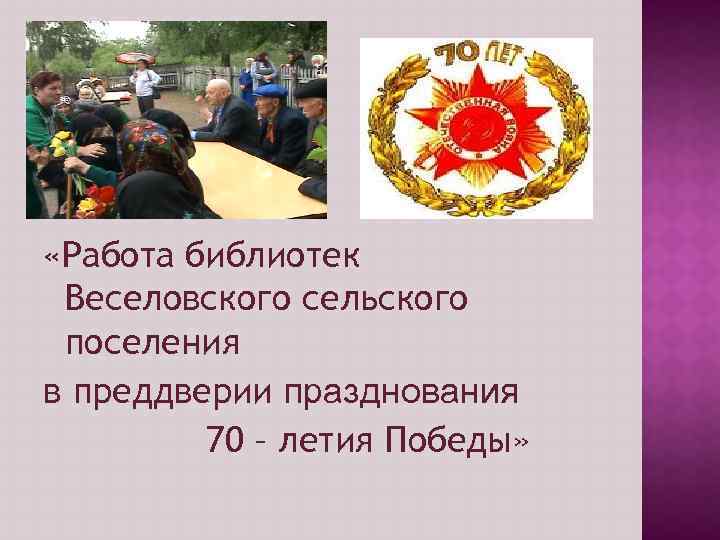 70 ЛЕТ

ОТЕЧЕСТВЕННАЯ ВОЙНА

«Работа библиотек Веселовского сельского поселения

в преддверии празднования 70 – летия Победы»